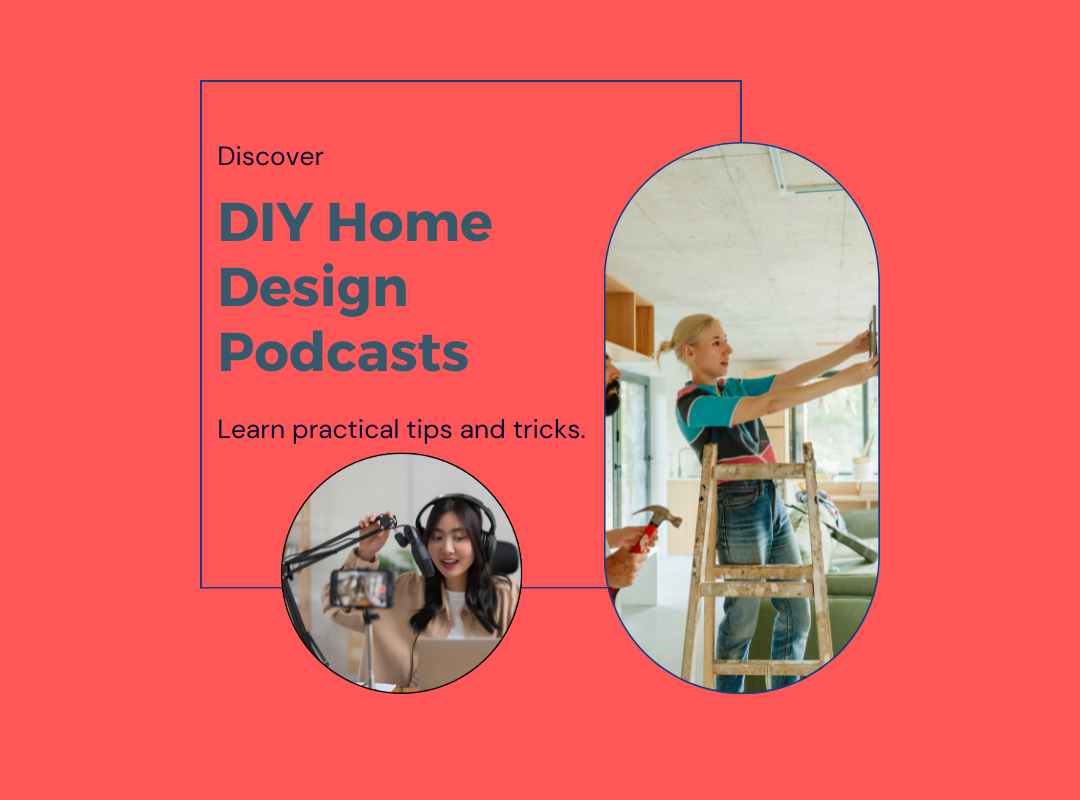 Discover

DIY Home Design Podcasts

Learn practical tips and tricks.